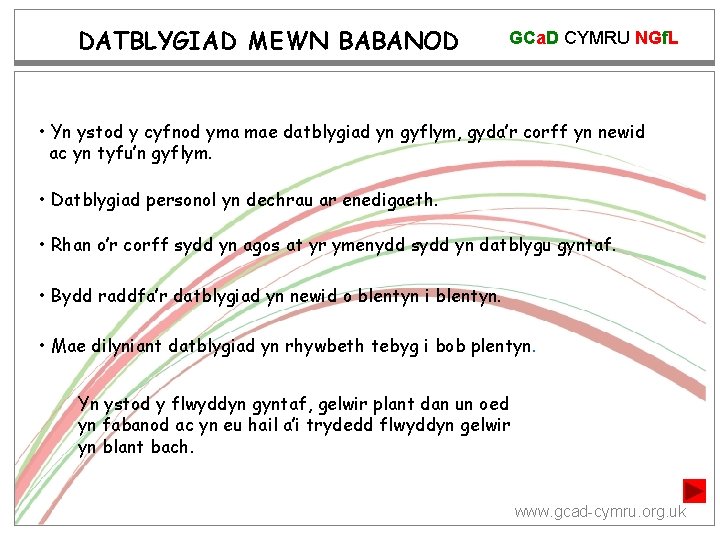 DATBLYGIAD MEWN BABANOD

GCaD CYMRU NGfL

• Yn ystod y cyfnod yma mae datblygiad yn gyflym, gyda'r corff yn newid ac yn tyfu'n gyflym.

• Datblygiad personol yn dechrau ar enedigaeth.

• Rhan o'r corff sydd yn agos at yr ymenydd sydd yn datblygu gyntaf.

• Bydd raddfa'r datblygiad yn newid o blentyn i blentyn.

• Mae dilyniant datblygiad yn rhywbeth tebyg i bob plentyn.

Yn ystod y flwyddyn gyntaf, gelwir plant dan un oed yn fabanod ac yn eu hail a'i trydedd flwyddyn gelwir yn blant bach.

www.gcad-cymru.org.uk